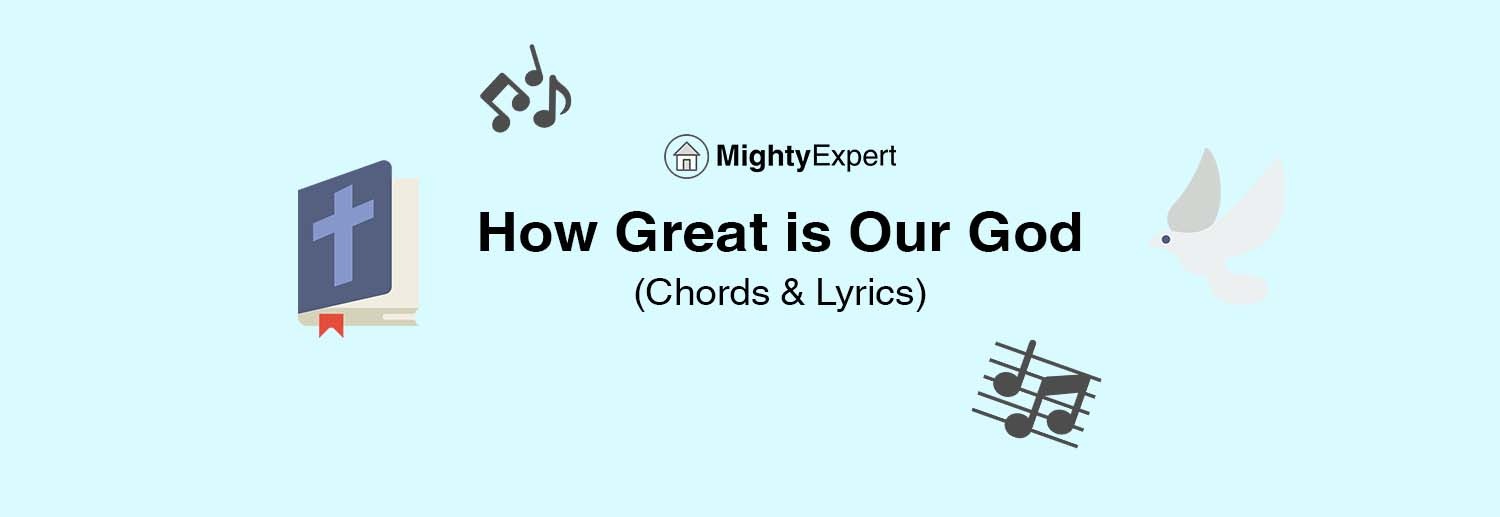 MightyExpert

How Great is Our God

(Chords & Lyrics)